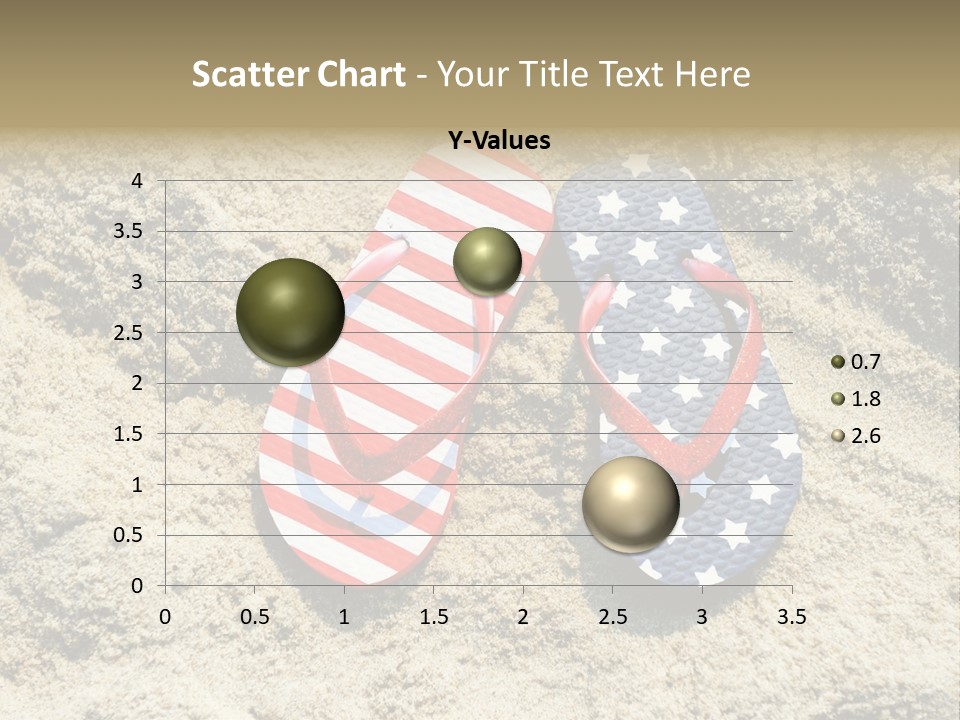 Scatter Chart - Your Title Text Here

Y-Values

4
3.5
3
2.5
2
1.5
1
0.5
0

0 0.5 1 1.5 2 2.5 3 3.5

0.7
1.8
2.6